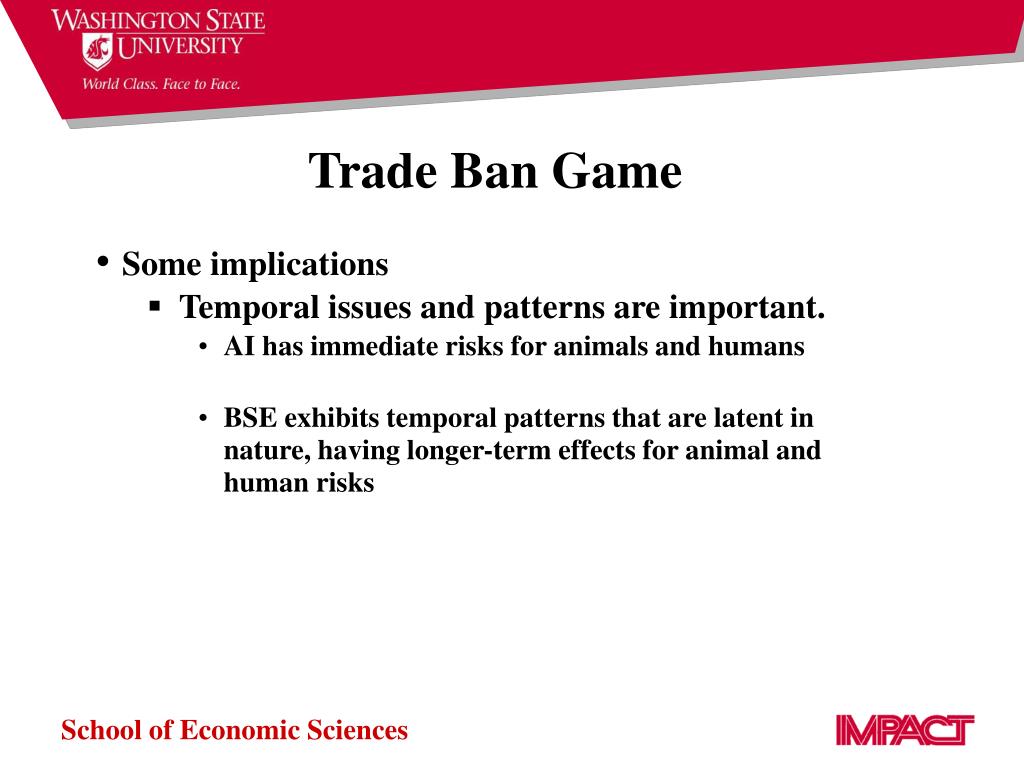 WASHINGTON STATE UNIVERSITY
World Class. Face to Face.

Trade Ban Game

• Some implications
  ▪ Temporal issues and patterns are important.
    • AI has immediate risks for animals and humans

    • BSE exhibits temporal patterns that are latent in nature, having longer-term effects for animal and human risks

School of Economic Sciences

IMPACT